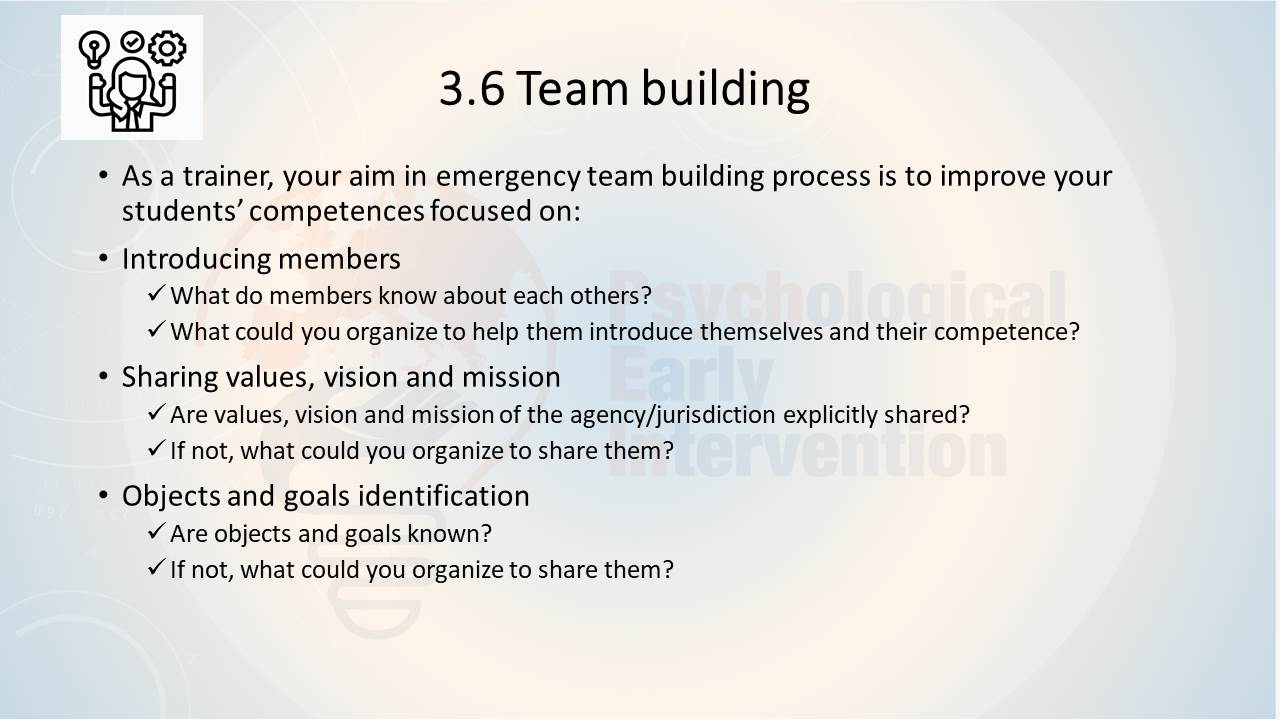 3.6 Team building

• As a trainer, your aim in emergency team building process is to improve your students' competences focused on:

• Introducing members

✓ What do members know about each others?

✓ What could you organize to help them introduce themselves and their competence?

• Sharing values, vision and mission

✓ Are values, vision and mission of the agency/jurisdiction explicitly shared?

✓ If not, what could you organize to share them?

• Objects and goals identification

✓ Are objects and goals known?

✓ If not, what could you organize to share them?

Psychological Early Intervention